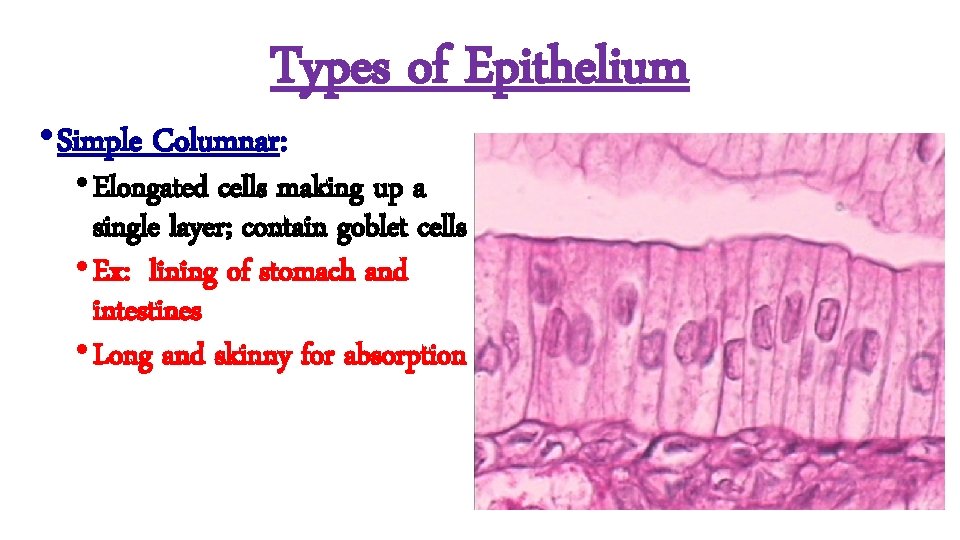 Types of Epithelium

• Simple Columnar:

• Elongated cells making up a single layer; contain goblet cells

• Ex: lining of stomach and intestines

• Long and skinny for absorption